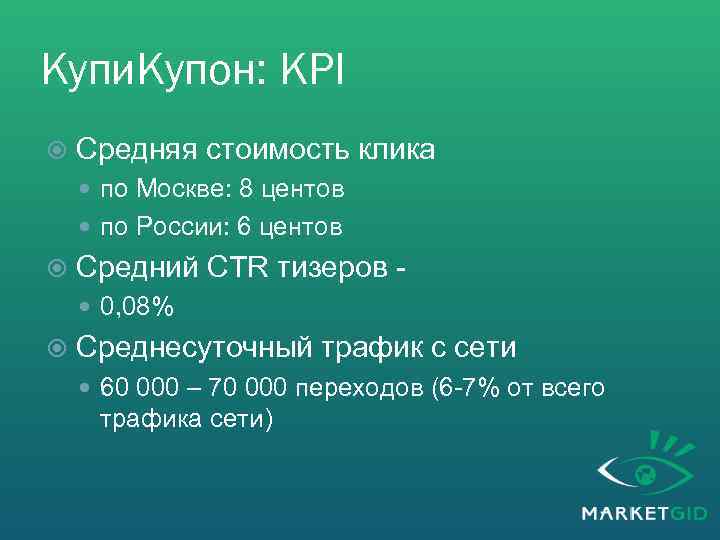 КупиКупон: KPI

Средняя стоимость клика

по Москве: 8 центов

по России: 6 центов

Средний CTR тизеров -

0,08%

Среднесуточный трафик с сети

60 000 – 70 000 переходов (6-7% от всего трафика сети)

MARKETGID